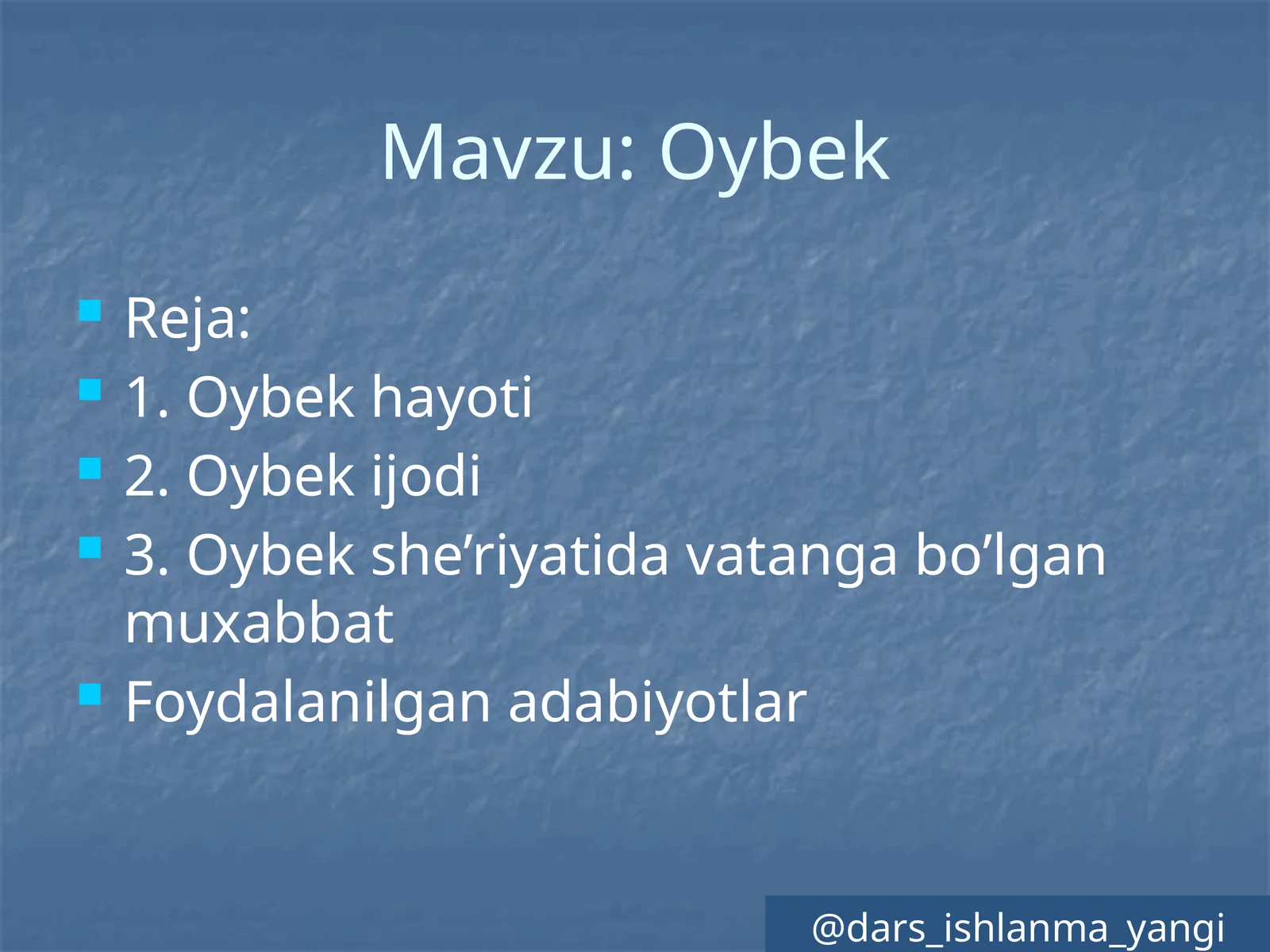 Mavzu: Oybek

Reja:

1. Oybek hayoti

2. Oybek ijodi

3. Oybek she’riyatida vatanga bo’lgan muxabbat

Foydalanilgan adabiyotlar

@dars_ishlanma_yangi